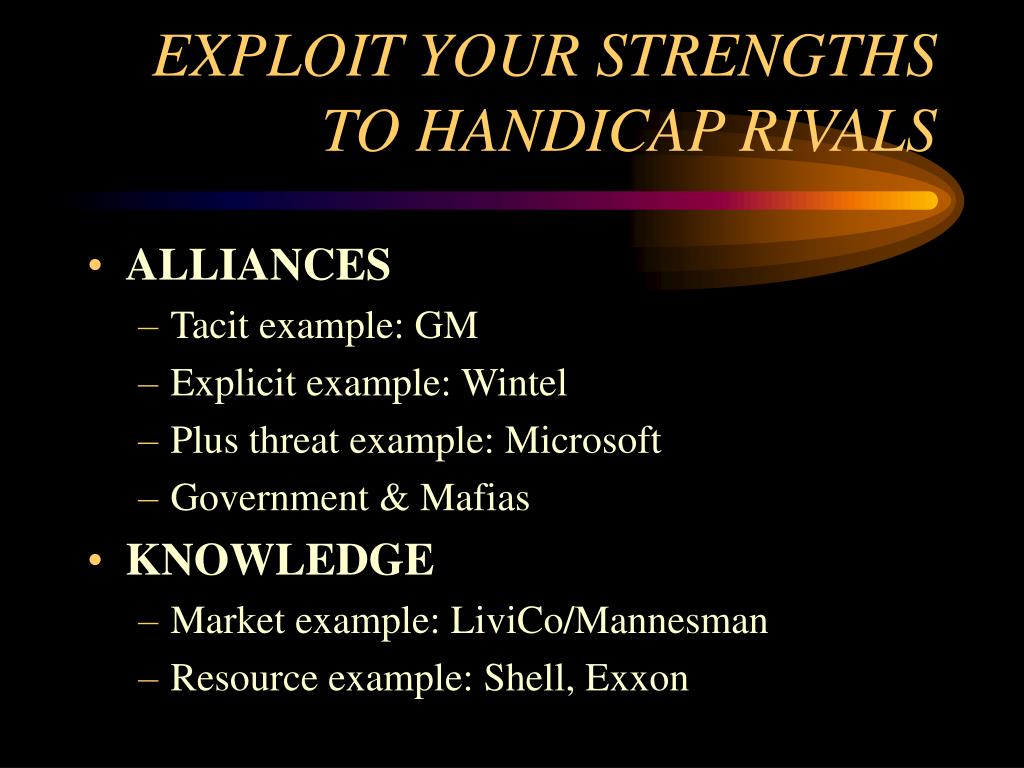 EXPLOIT YOUR STRENGTHS TO HANDICAP RIVALS

• ALLIANCES
– Tacit example: GM
– Explicit example: Wintel
– Plus threat example: Microsoft
– Government & Mafias
• KNOWLEDGE
– Market example: LiviCo/Mannesman
– Resource example: Shell, Exxon